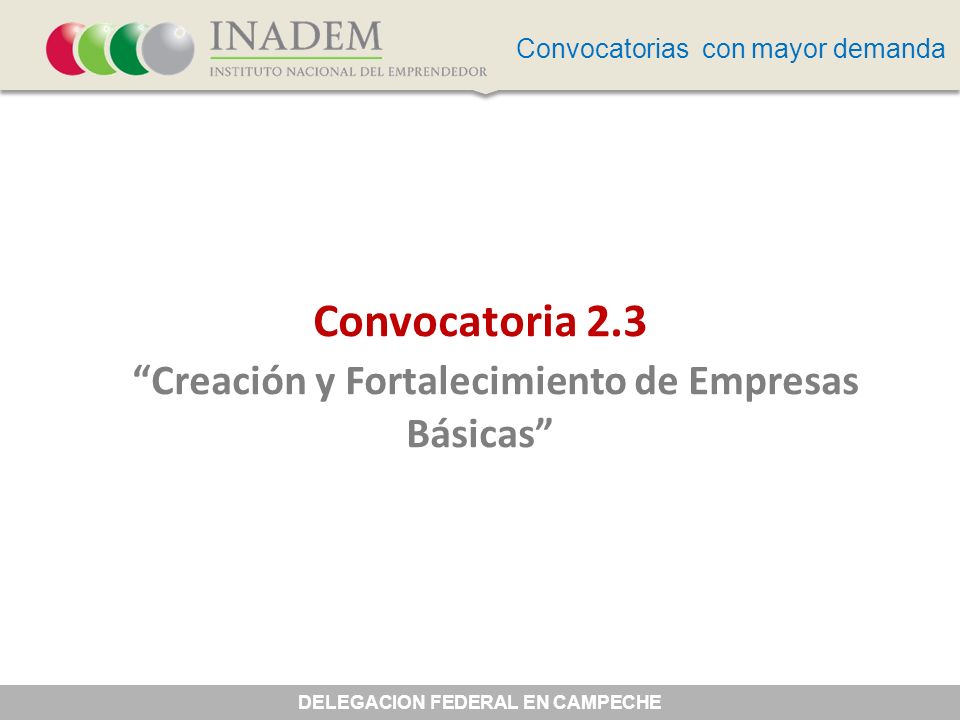 INADEM
INSTITUTO NACIONAL DEL EMPRENDEDOR

Convocatorias con mayor demanda

Convocatoria 2.3

“Creación y Fortalecimiento de Empresas Básicas”

DELEGACION FEDERAL EN CAMPECHE